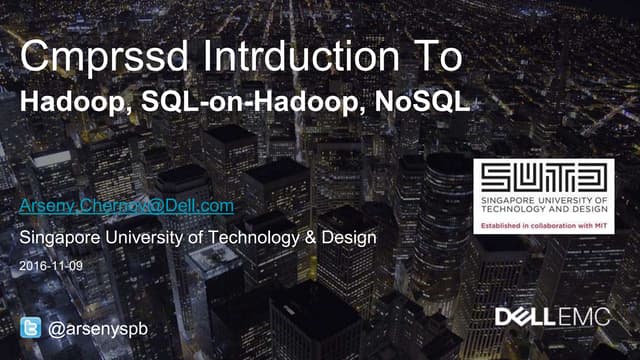 Cmprssd Intrduction To
Hadoop, SQL-on-Hadoop, NoSQL

SUTD
SINGAPORE UNIVERSITY OF TECHNOLOGY AND DESIGN
Established in collaboration with MIT

Arseny.Chernov@Dell.com
Singapore University of Technology & Design
2016-11-09

@arsenyspb

DELL EMC